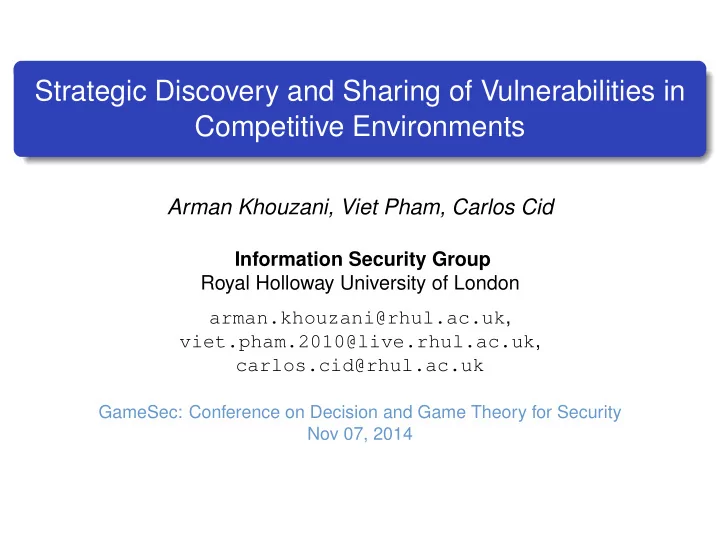 Strategic Discovery and Sharing of Vulnerabilities in Competitive Environments

Arman Khouzani, Viet Pham, Carlos Cid

Information Security Group
Royal Holloway University of London

arman.khouzani@rhul.ac.uk, viet.pham.2010@live.rhul.ac.uk, carlos.cid@rhul.ac.uk

GameSec: Conference on Decision and Game Theory for Security
Nov 07, 2014